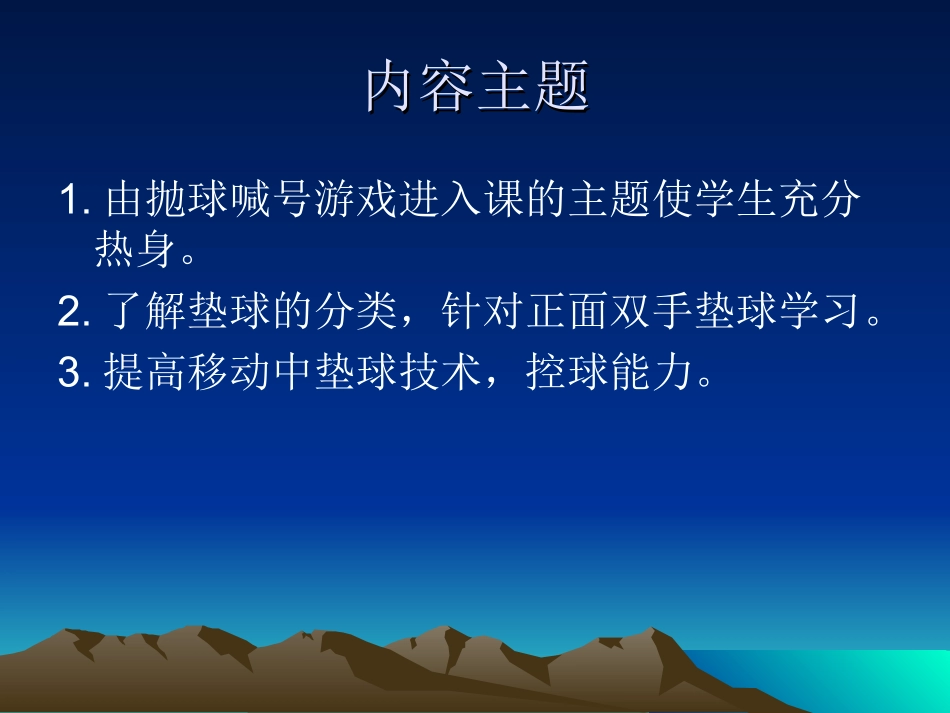 内容主题

1. 由抛球喊号游戏进入课的主题使学生充分热身。

2. 了解垫球的分类，针对正面双手垫球学习。

3. 提高移动中垫球技术，控球能力。